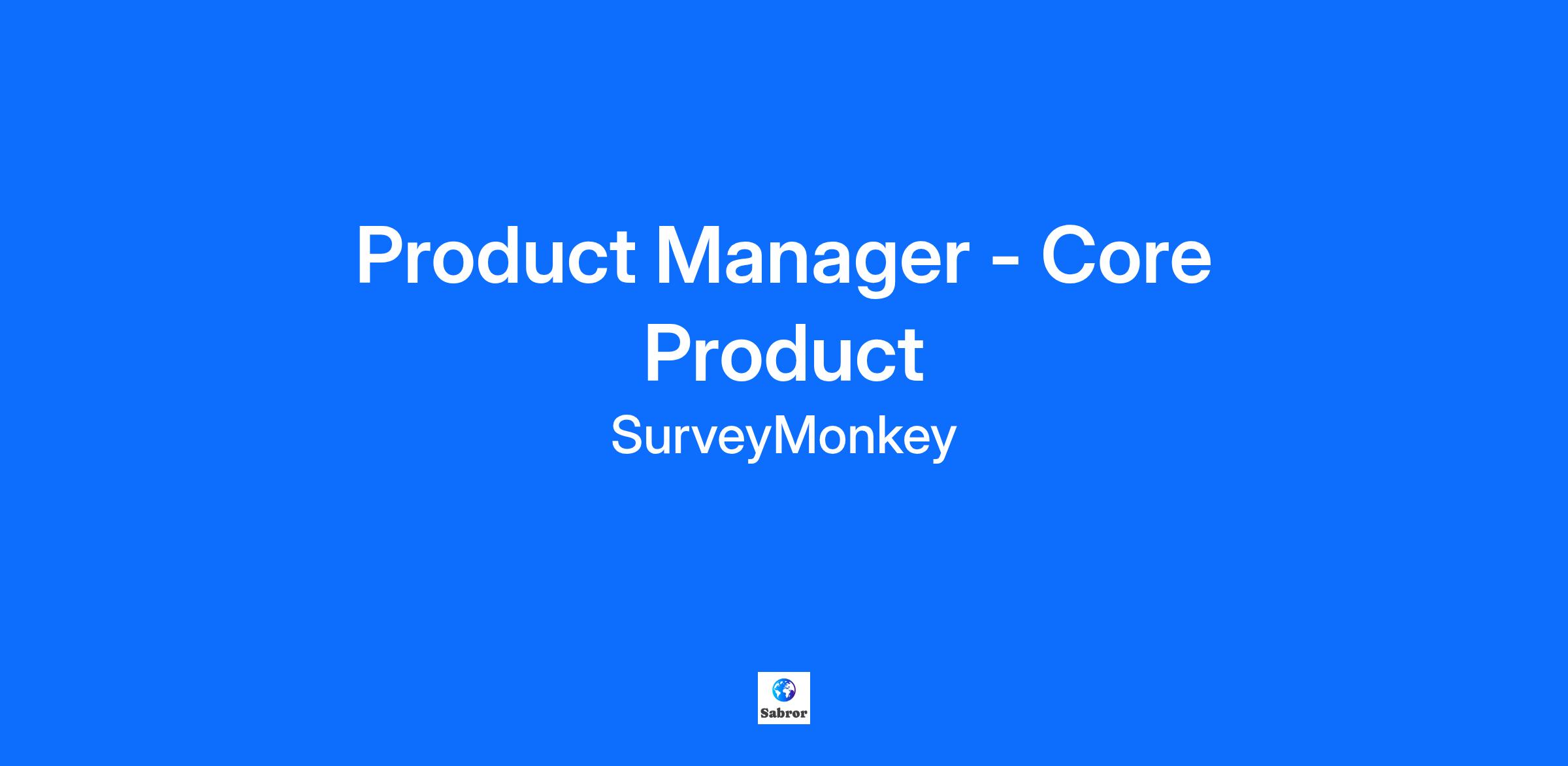 Product Manager - Core Product

SurveyMonkey

Sabror